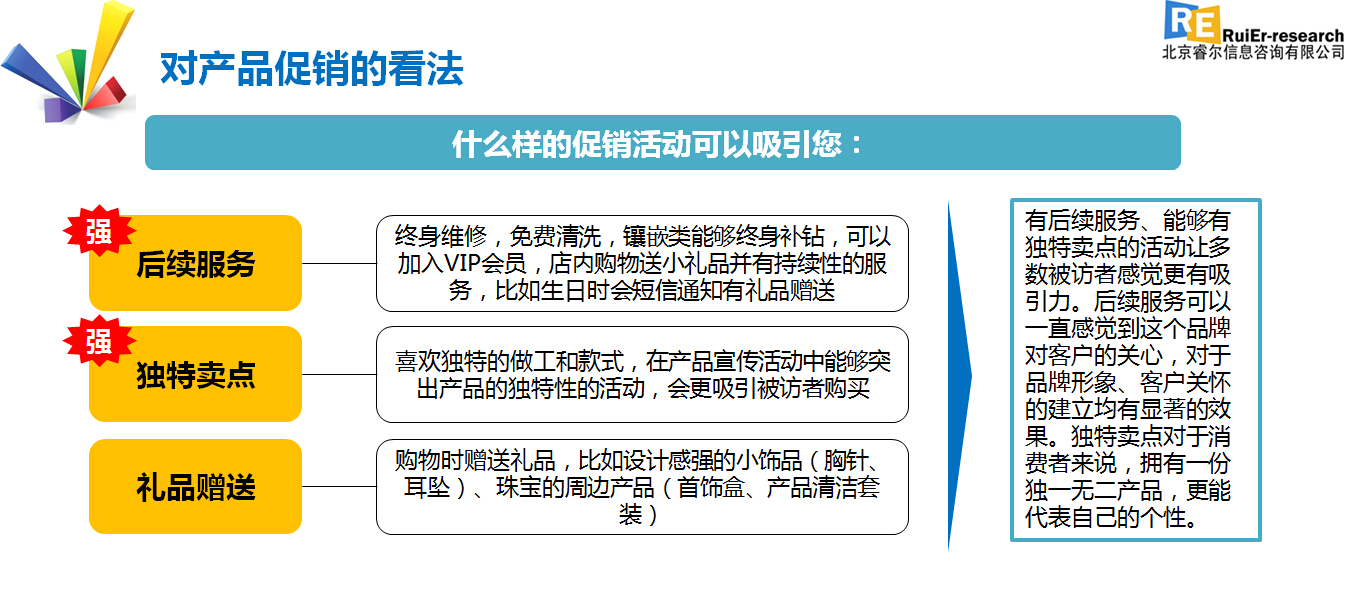 RE RuiEr-research
北京睿尔信息咨询有限公司

对产品促销的看法

什么样的促销活动可以吸引您：

强
后续服务

终身维修，免费清洗，镶嵌类能够终身补钻，可以加入VIP会员，店内购物送小礼品并有持续性的服务，比如生日时会短信通知有礼品赠送

强
独特卖点

喜欢独特的做工和款式，在产品宣传活动中能够突出产品的独特性的活动，会更吸引被访者购买

礼品赠送

购物时赠送礼品，比如设计感强的小饰品（胸针、耳坠）、珠宝的周边产品（首饰盒、产品清洁套装）

有后续服务、能够有独特卖点的活动让多数被访者感觉更有吸引力。后续服务可以一直感觉到这个品牌对客户的关心，对于品牌形象、客户关怀的建立均有显著的效果。独特卖点对于消费者来说，拥有一份独一无二产品，更能代表自己的个性。